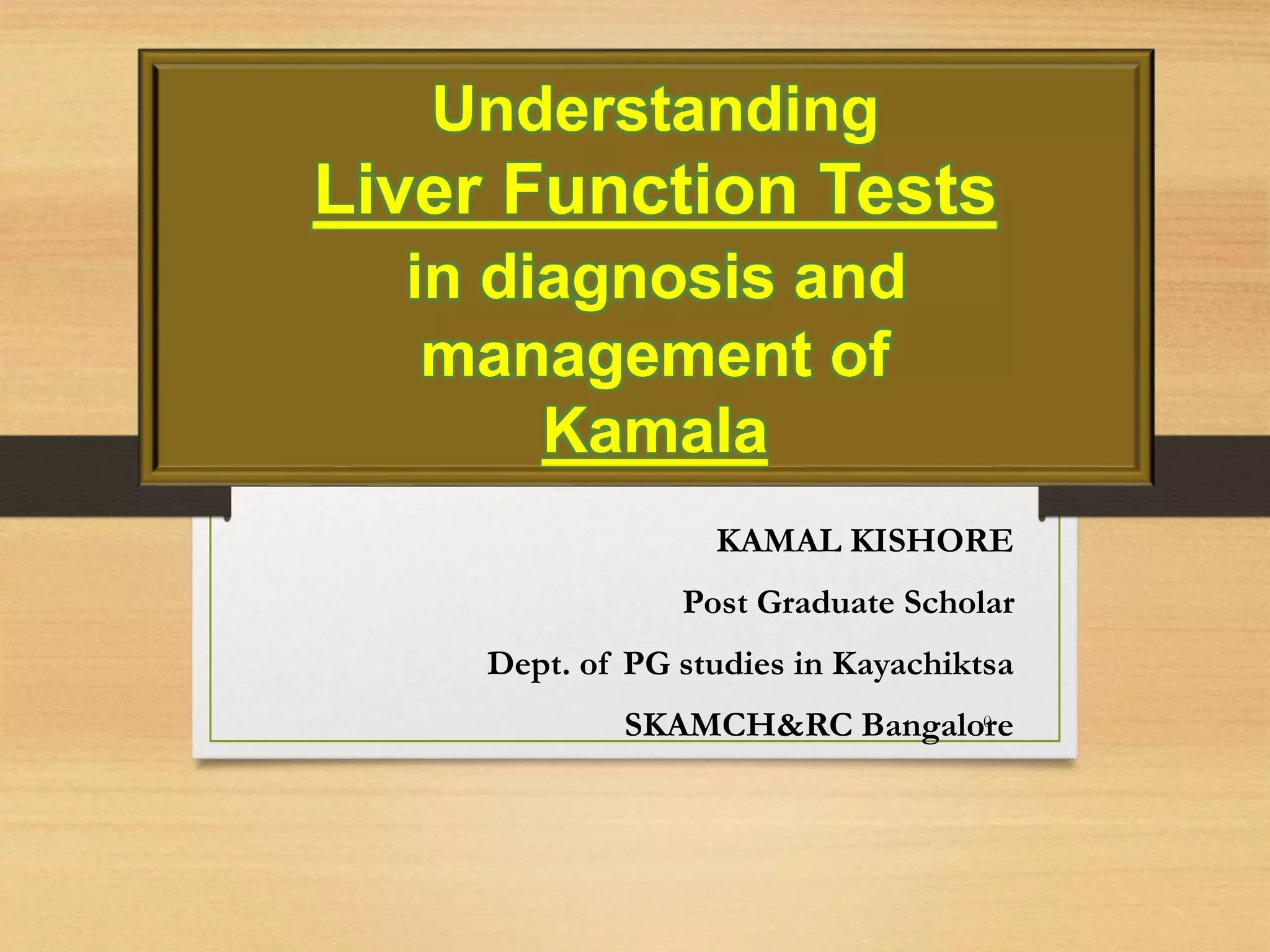 Understanding
Liver Function Tests
in diagnosis and management of
Kamala

KAMAL KISHORE

Post Graduate Scholar

Dept. of PG studies in Kayachiktsa

SKAMCH&RC Bangalore

0